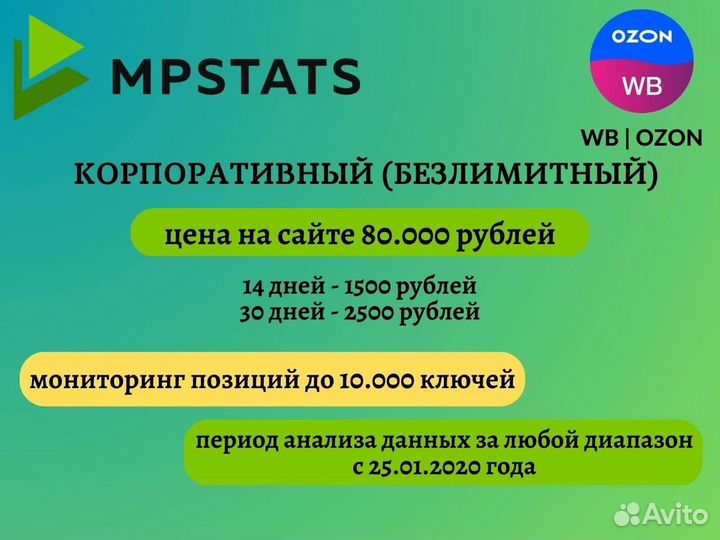 MPSTATS

OZON
WB

WB | OZON

КОРПОРАТИВНЫЙ (БЕЗЛИМИТНЫЙ)

цена на сайте 80.000 рублей

14 дней - 1500 рублей
30 дней - 2500 рублей

мониторинг позиций до 10.000 ключей

период анализа данных за любой диапазон с 25.01.2020 года

Avito